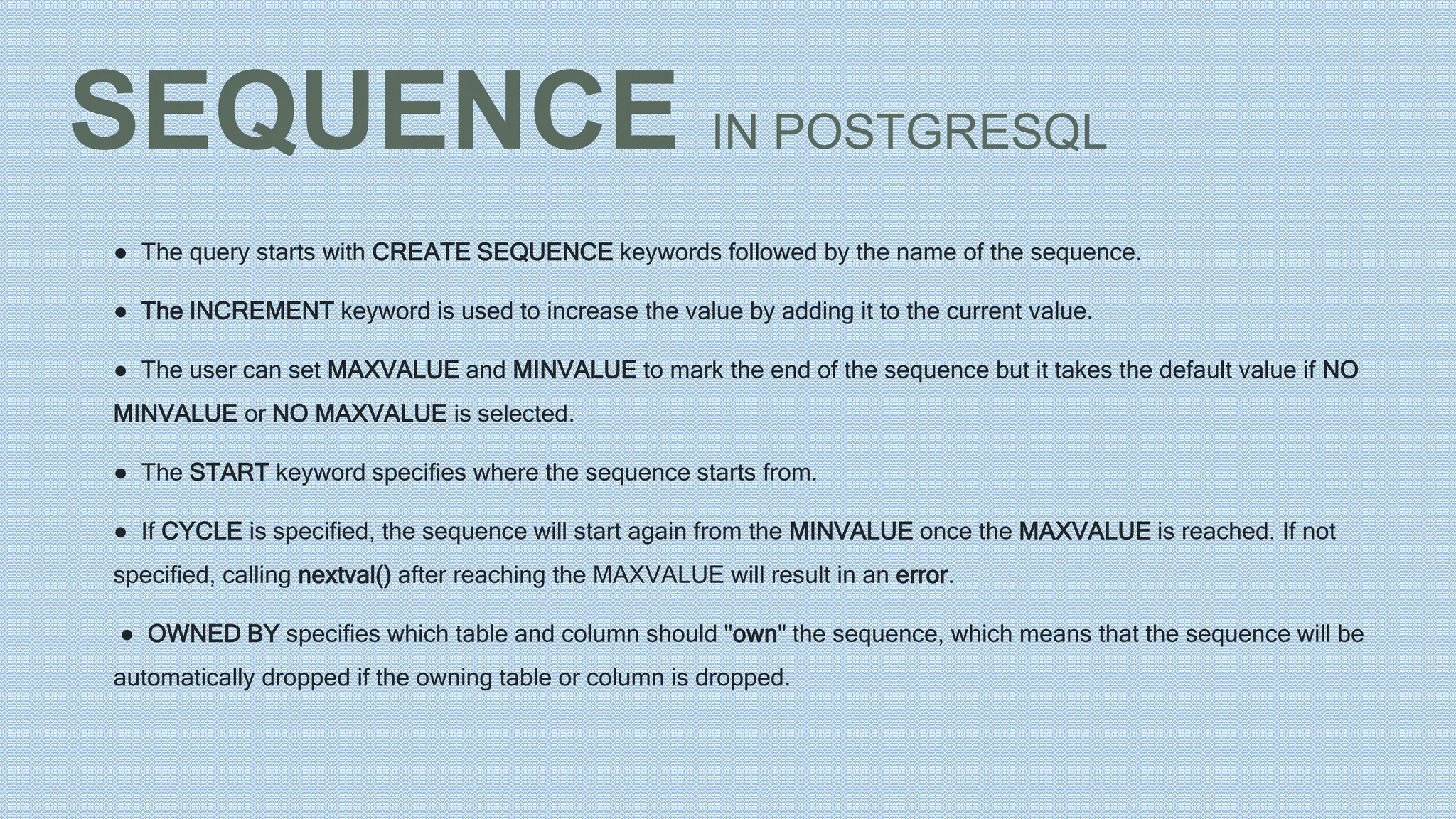 SEQUENCE IN POSTGRESQL

● The query starts with CREATE SEQUENCE keywords followed by the name of the sequence.

● The INCREMENT keyword is used to increase the value by adding it to the current value.

● The user can set MAXVALUE and MINVALUE to mark the end of the sequence but it takes the default value if NO MINVALUE or NO MAXVALUE is selected.

● The START keyword specifies where the sequence starts from.

● If CYCLE is specified, the sequence will start again from the MINVALUE once the MAXVALUE is reached. If not specified, calling nextval() after reaching the MAXVALUE will result in an error.

● OWNED BY specifies which table and column should "own" the sequence, which means that the sequence will be automatically dropped if the owning table or column is dropped.